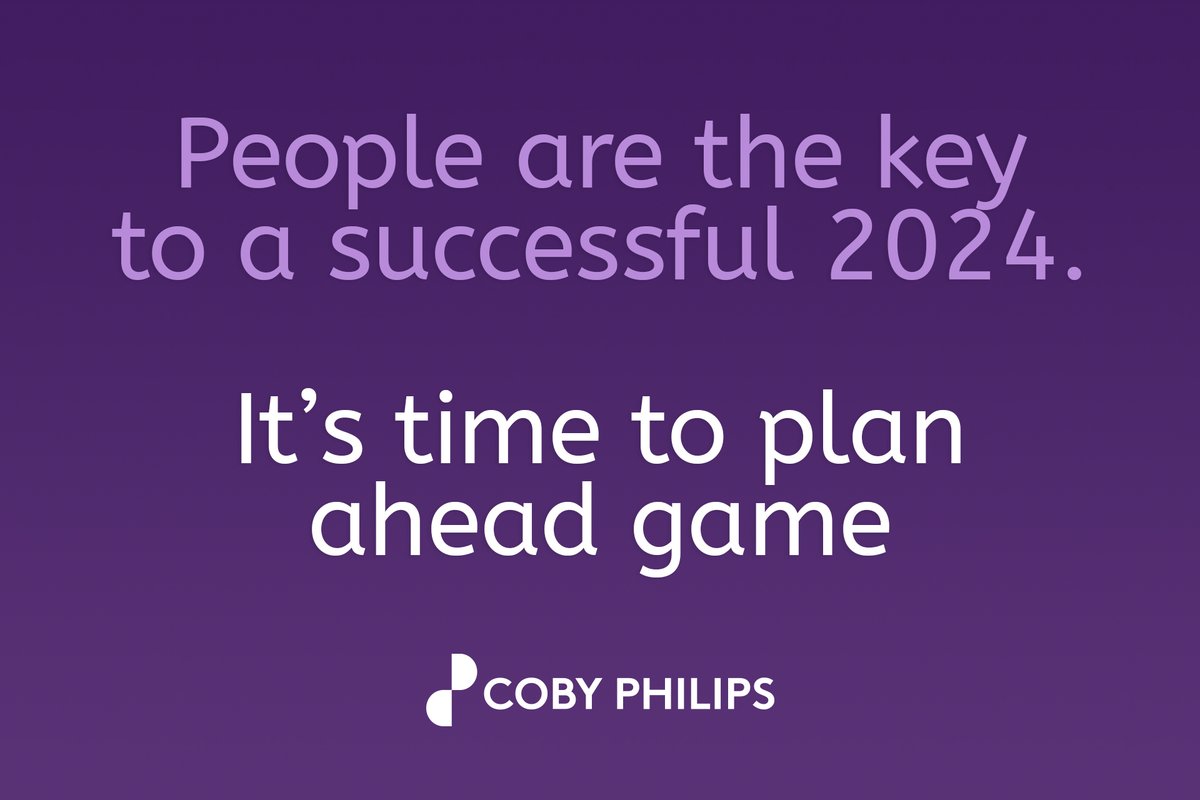 People are the key to a successful 2024.

It’s time to plan ahead game

COBY PHILIPS